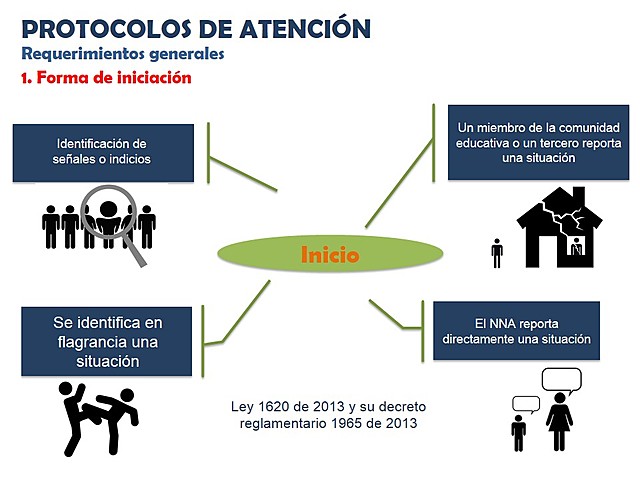 PROTOCOLOS DE ATENCIÓN
Requerimientos generales
1. Forma de iniciación

Identificación de señales o indicios

Un miembro de la comunidad educativa o un tercero reporta una situación

Inicio

Se identifica en flagrancia una situación

El NNA reporta directamente una situación

Ley 1620 de 2013 y su decreto reglamentario 1965 de 2013